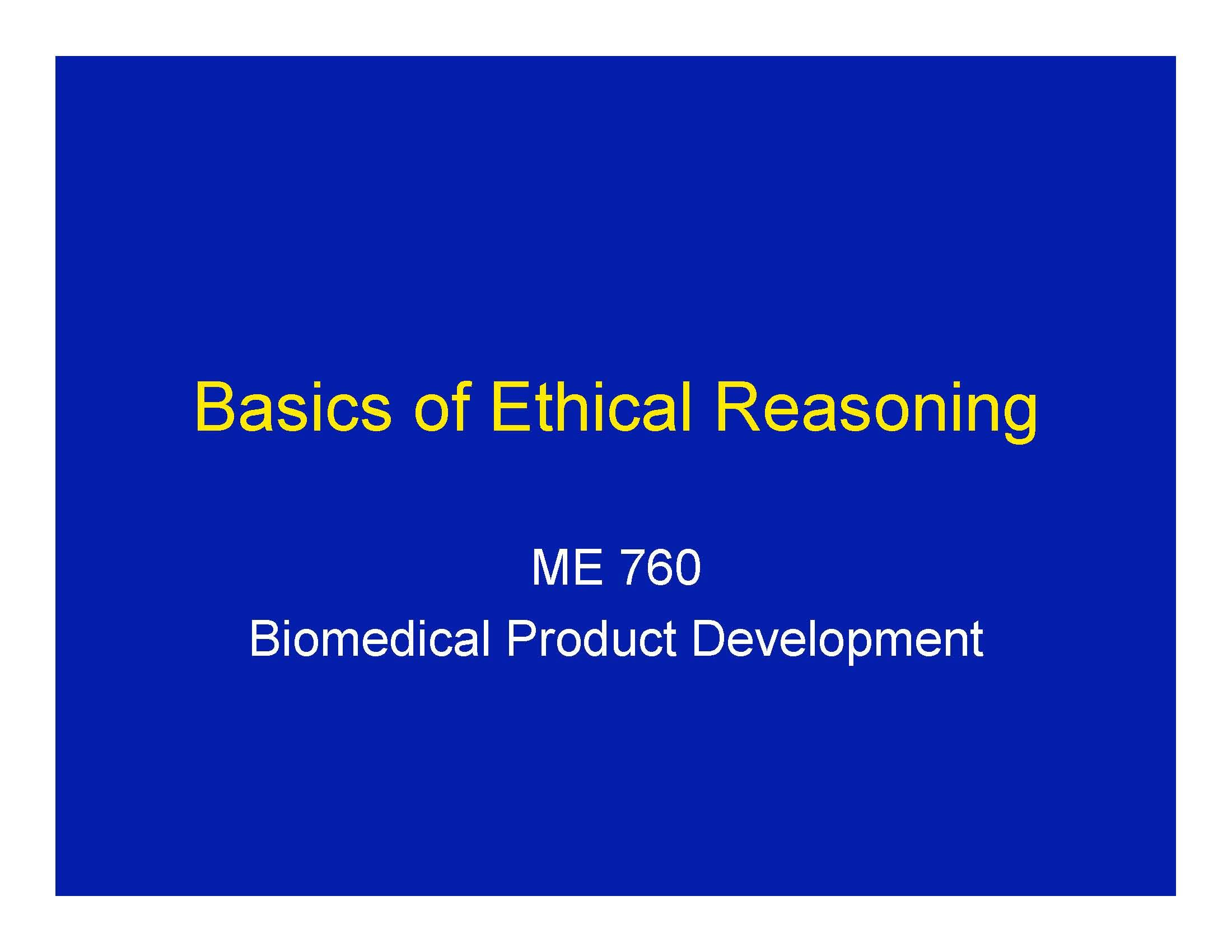 Basics of Ethical Reasoning

ME 760
Biomedical Product Development